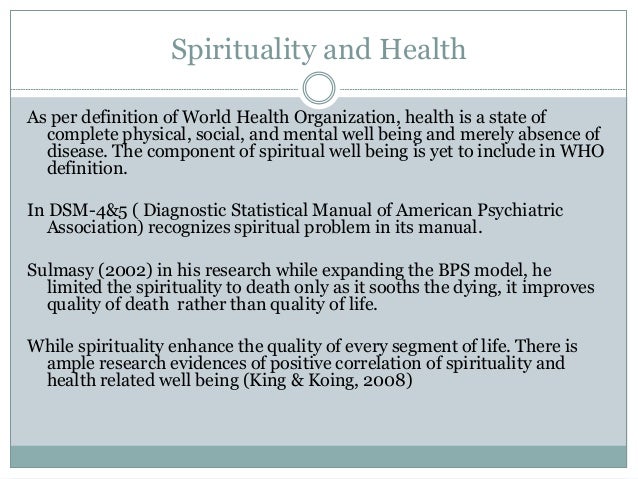 Spirituality and Health

As per definition of World Health Organization, health is a state of complete physical, social, and mental well being and merely absence of disease. The component of spiritual well being is yet to include in WHO definition.

In DSM-4&5 ( Diagnostic Statistical Manual of American Psychiatric Association) recognizes spiritual problem in its manual.

Sulmasy (2002) in his research while expanding the BPS model, he limited the spirituality to death only as it sooths the dying, it improves quality of death  rather than quality of life.

While spirituality enhance the quality of every segment of life. There is ample research evidences of positive correlation of spirituality and health related well being (King & Koing, 2008)